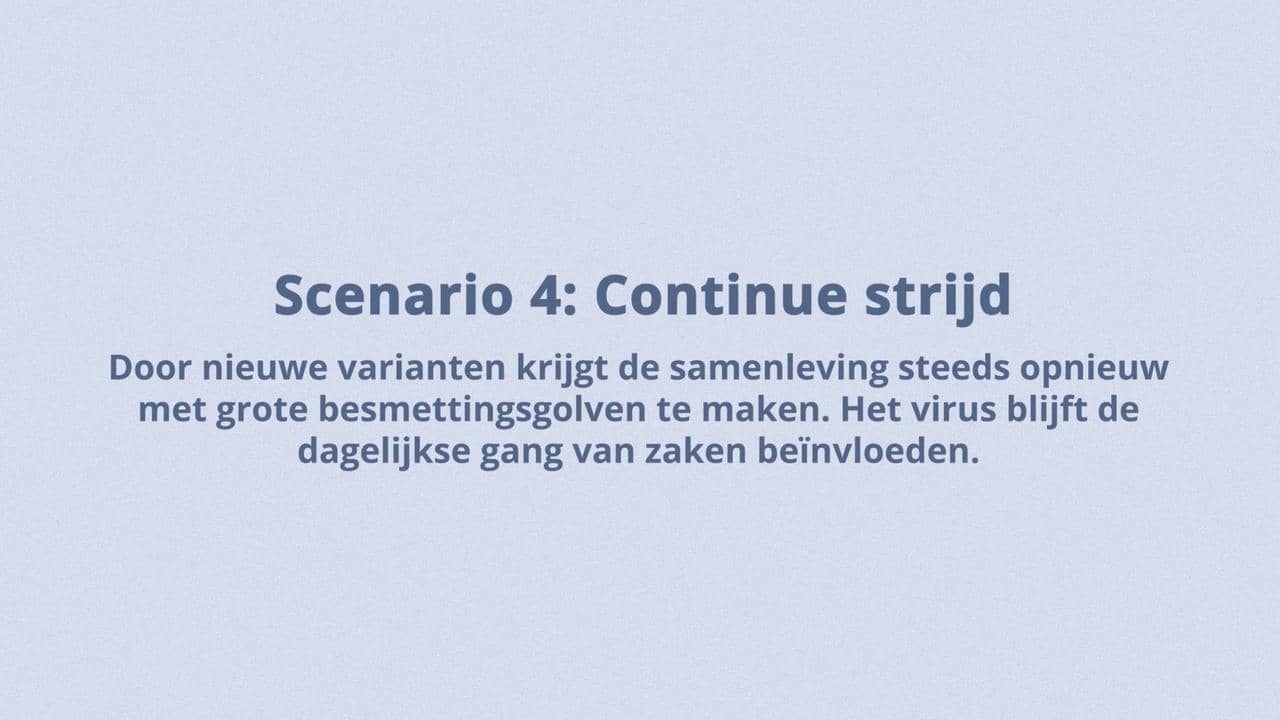 Scenario 4: Continue strijd

Door nieuwe varianten krijgt de samenleving steeds opnieuw met grote besmettingsgolven te maken. Het virus blijft de dagelijkse gang van zaken beïnvloeden.